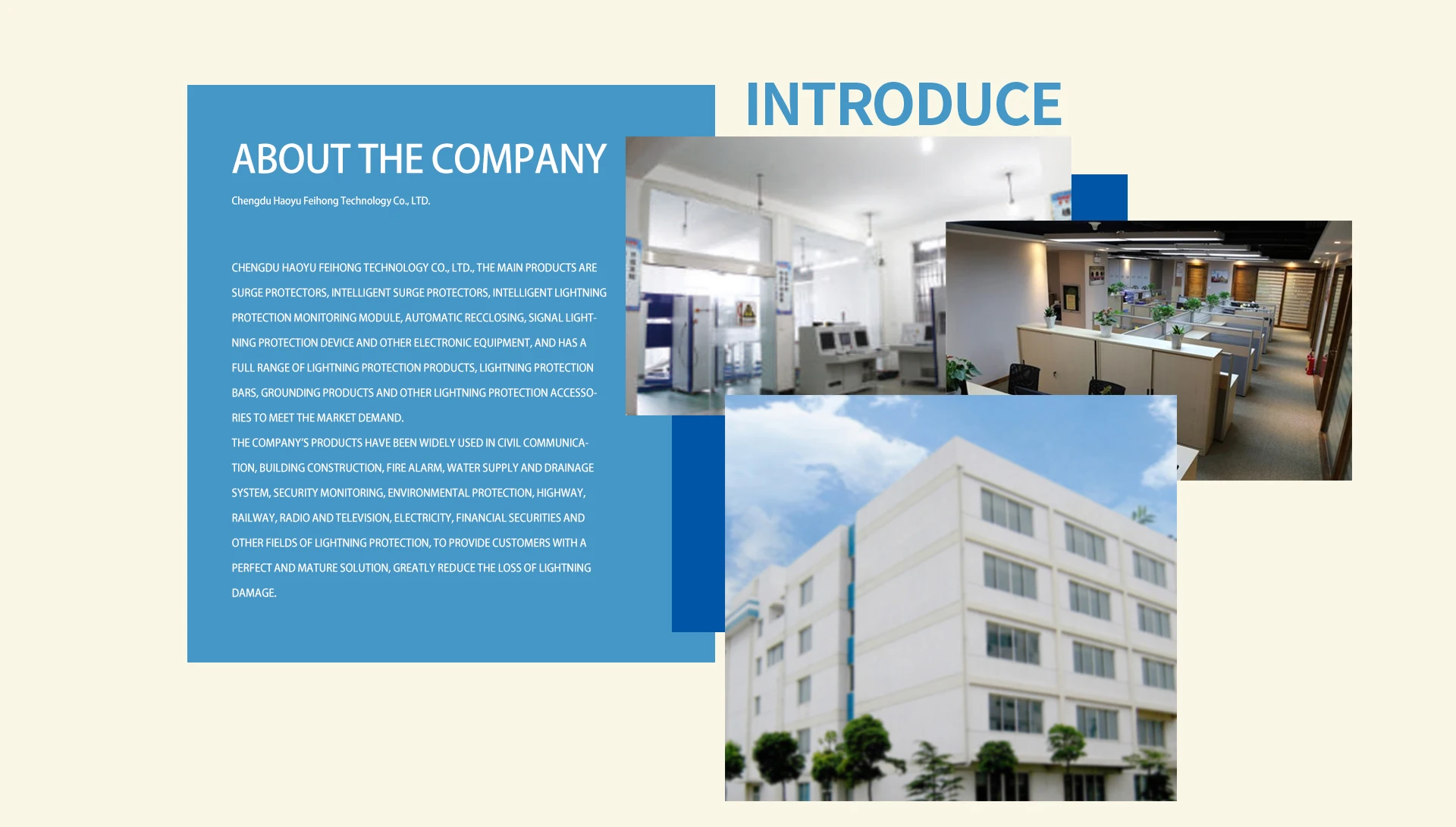 INTRODUCE

ABOUT THE COMPANY

Chengdu Haoyu Feihong Technology Co., LTD.

CHENGDU HAOYU FEIHONG TECHNOLOGY CO., LTD., THE MAIN PRODUCTS ARE SURGE PROTECTORS, INTELLIGENT SURGE PROTECTORS, INTELLIGENT LIGHTNING PROTECTION MONITORING MODULE, AUTOMATIC RECCLOSING, SIGNAL LIGHTNING PROTECTION DEVICE AND OTHER ELECTRONIC EQUIPMENT, AND HAS A FULL RANGE OF LIGHTNING PROTECTION PRODUCTS, LIGHTNING PROTECTION BARS, GROUNDING PRODUCTS AND OTHER LIGHTNING PROTECTION ACCESSORIES TO MEET THE MARKET DEMAND.
THE COMPANY'S PRODUCTS HAVE BEEN WIDELY USED IN CIVIL COMMUNICATION, BUILDING CONSTRUCTION, FIRE ALARM, WATER SUPPLY AND DRAINAGE SYSTEM, SECURITY MONITORING, ENVIRONMENTAL PROTECTION, HIGHWAY, RAILWAY, RADIO AND TELEVISION, ELECTRICITY, FINANCIAL SECURITIES AND OTHER FIELDS OF LIGHTNING PROTECTION, TO PROVIDE CUSTOMERS WITH A PERFECT AND MATURE SOLUTION, GREATLY REDUCE THE LOSS OF LIGHTNING DAMAGE.